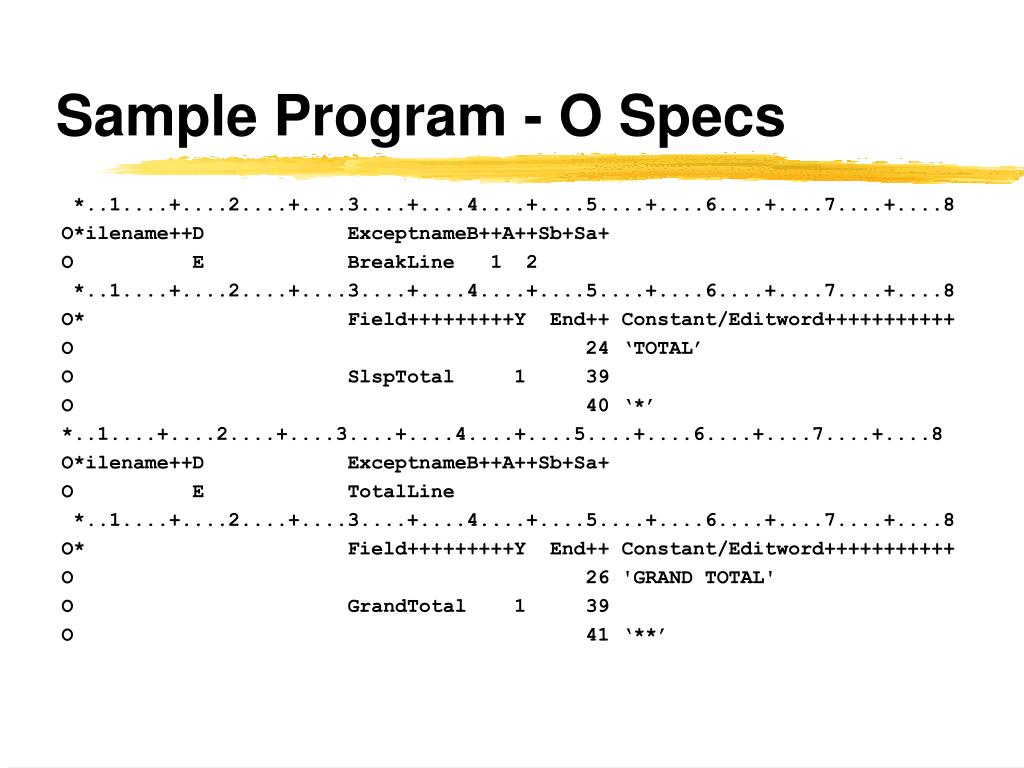 Sample Program - O Specs

*..1....+....2....+....3....+....4....+....5....+....6....+....7....+....8
O*ilename++D ExceptnameB++A++Sb+Sa+
O E BreakLine 1 2
*..1....+....2....+....3....+....4....+....5....+....6....+....7....+....8
O* Field+++++++++Y End++ Constant/Editword+++++++++++
O 24 ‘TOTAL’
O SlspTotal 1 39
O 40 ‘*’
*..1....+....2....+....3....+....4....+....5....+....6....+....7....+....8
O*ilename++D ExceptnameB++A++Sb+Sa+
O E TotalLine
*..1....+....2....+....3....+....4....+....5....+....6....+....7....+....8
O* Field+++++++++Y End++ Constant/Editword+++++++++++
O 26 'GRAND TOTAL'
O GrandTotal 1 39
O 41 ‘**’